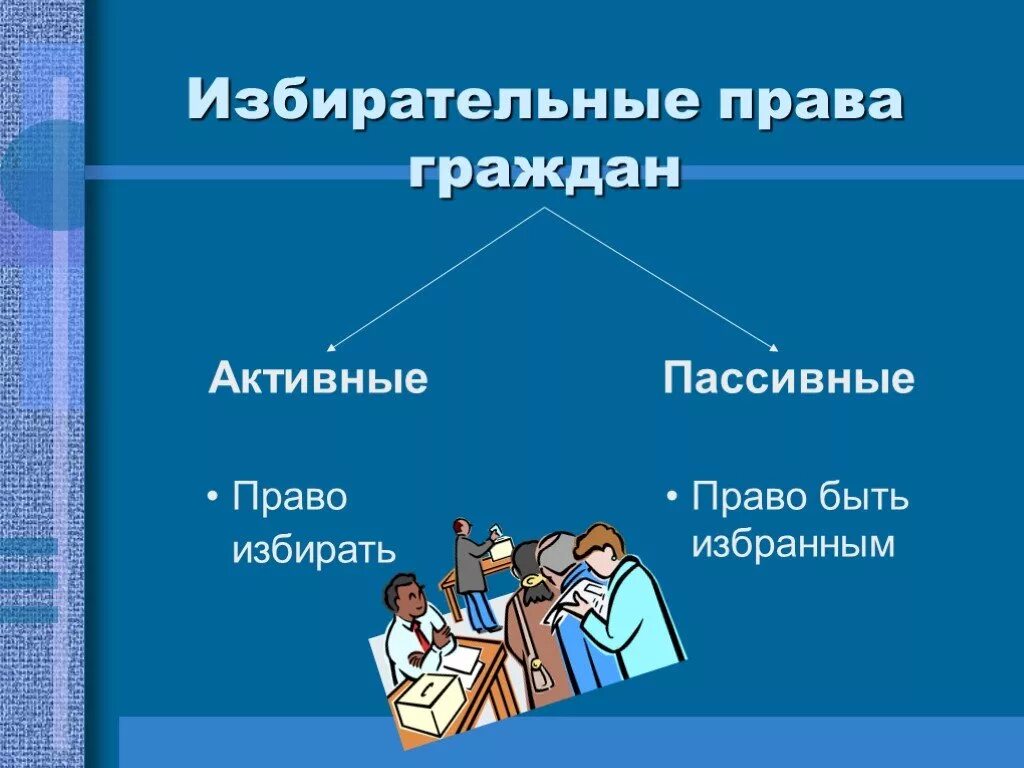 Избирательные права граждан

Активные

• Право избирать

Пассивные

• Право быть избранным